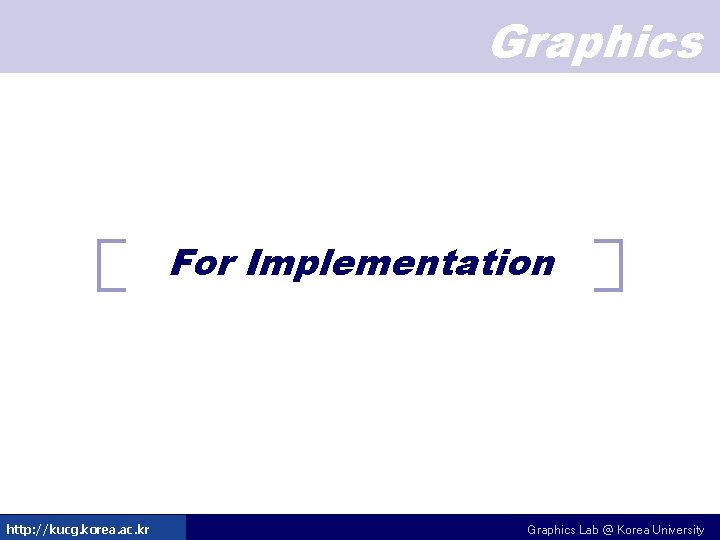 Graphics

For Implementation

http://kucg.korea.ac.kr

Graphics Lab @ Korea University